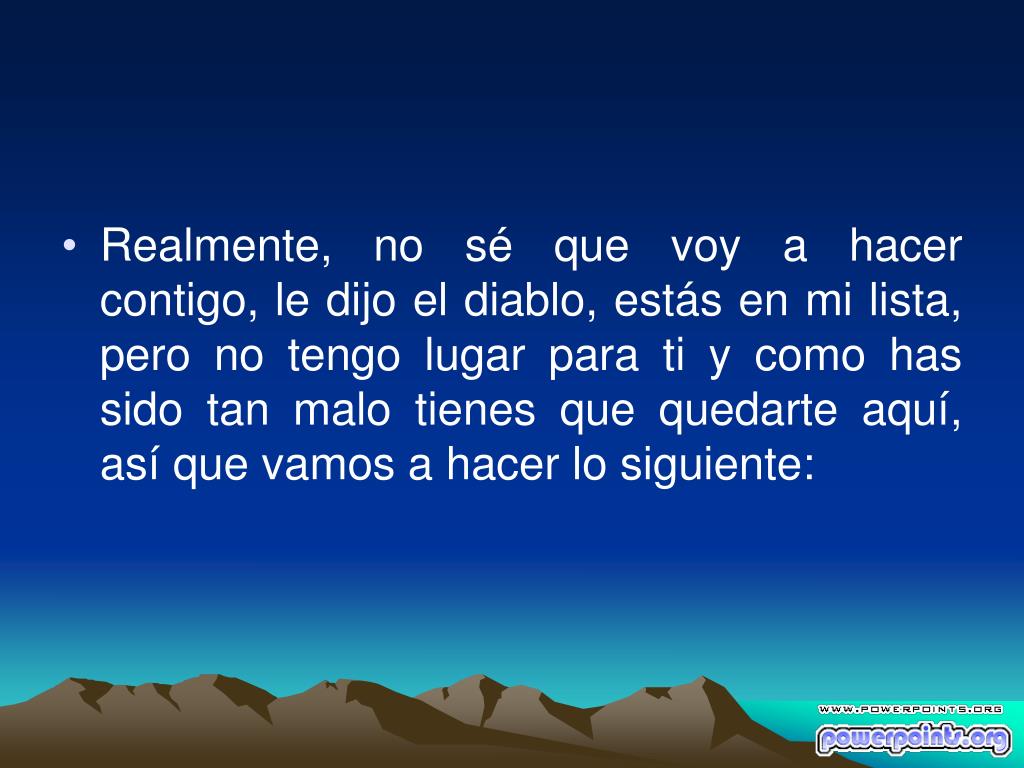 • Realmente, no sé que voy a hacer contigo, le dijo el diablo, estás en mi lista, pero no tengo lugar para ti y como has sido tan malo tienes que quedarte aquí, así que vamos a hacer lo siguiente:

WWW.POWERPOINTS.ORG
powerpoints.org